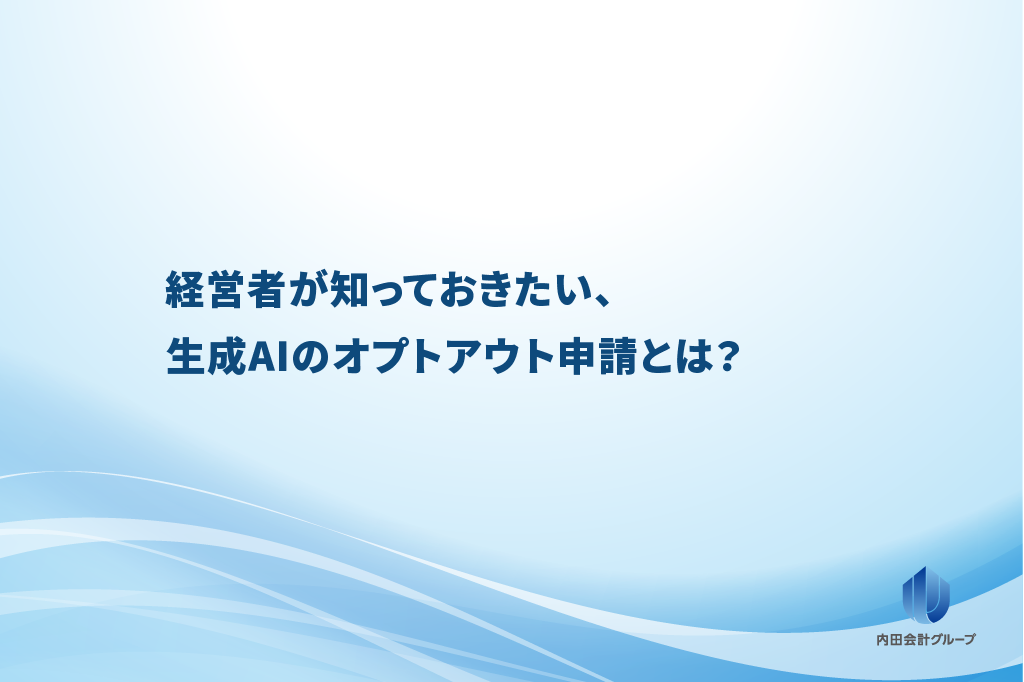 経営者が知っておきたい、
生成AIのオプトアウト申請とは？

内田会計グループ